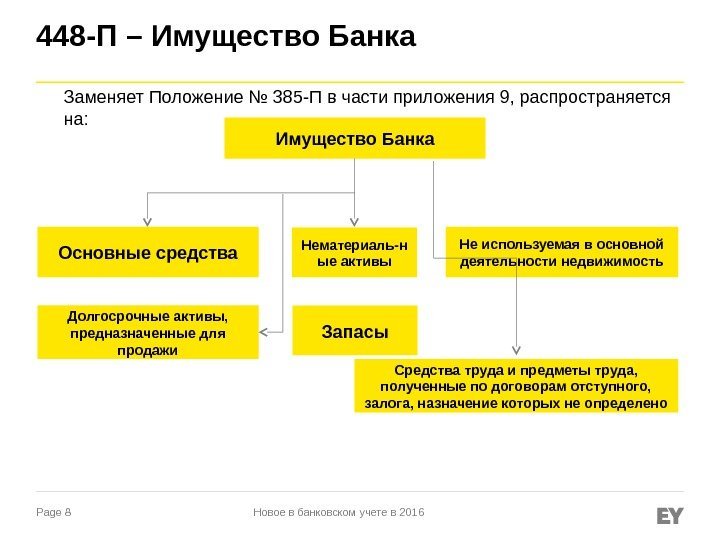 448-П – Имущество Банка

Заменяет Положение № 385-П в части приложения 9, распространяется на:

Имущество Банка

Основные средства

Нематериаль-ные активы

Не используемая в основной деятельности недвижимость

Долгосрочные активы, предназначенные для продажи

Запасы

Средства труда и предметы труда, полученные по договорам отступного, залога, назначение которых не определено

Page 8

Новое в банковском учете в 2016

EY